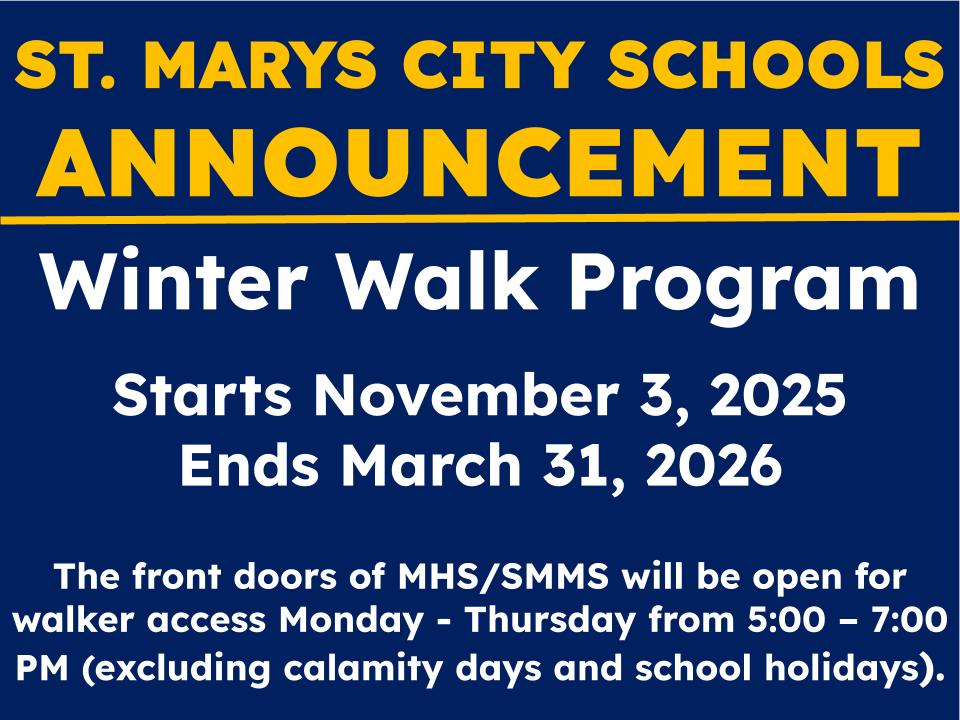 ST. MARYS CITY SCHOOLS
ANNOUNCEMENT

Winter Walk Program

Starts November 3, 2025
Ends March 31, 2026

The front doors of MHS/SMMS will be open for walker access Monday - Thursday from 5:00 – 7:00 PM (excluding calamity days and school holidays).